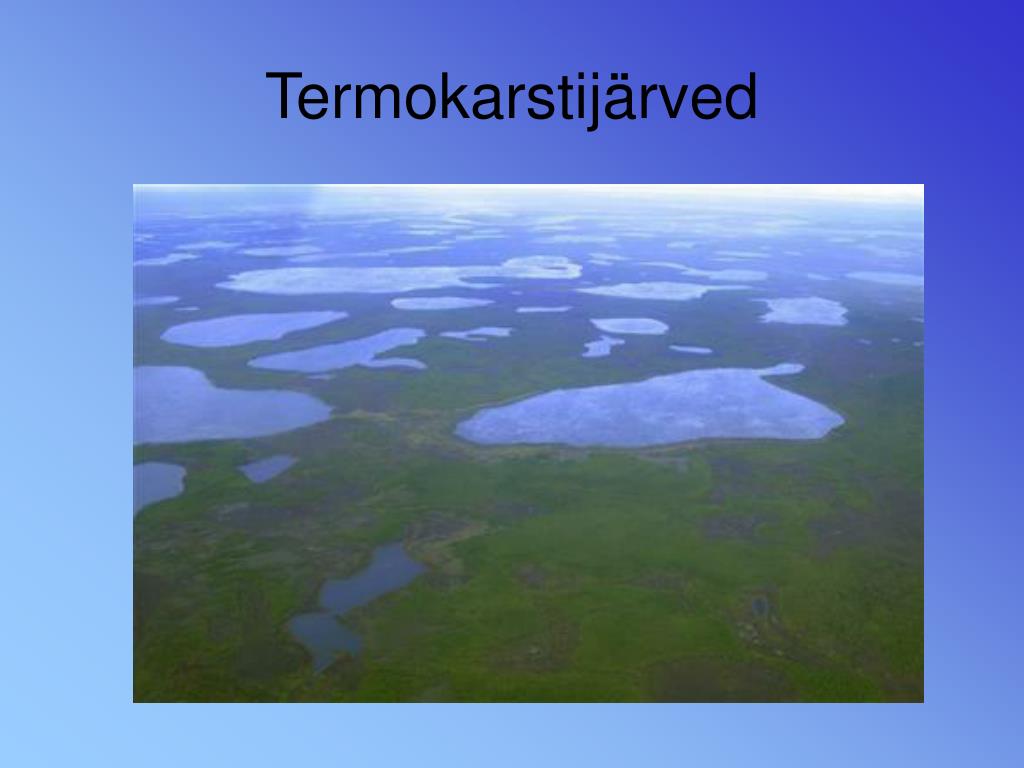 Termokarstijärved